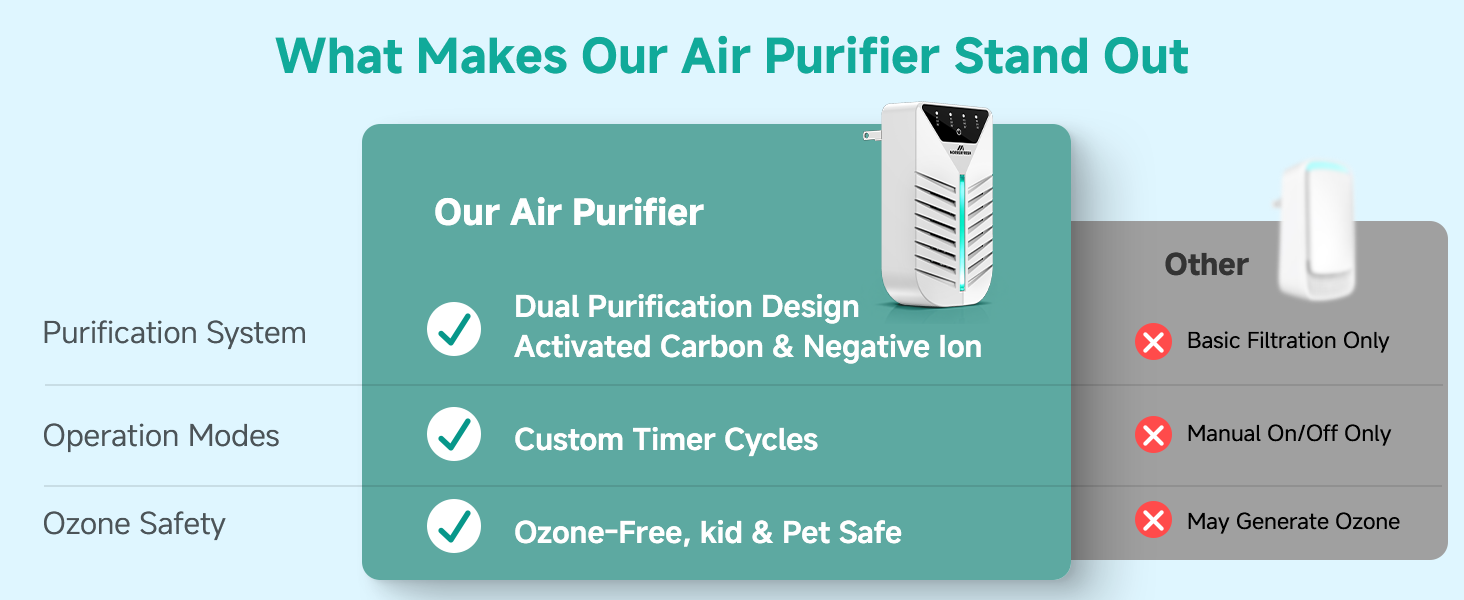 What Makes Our Air Purifier Stand Out

| | Our Air Purifier | Other |
|---|---|---|
| Purification System | Dual Purification Design Activated Carbon & Negative Ion | Basic Filtration Only |
| Operation Modes | Custom Timer Cycles | Manual On/Off Only |
| Ozone Safety | Ozone-Free, kid & Pet Safe | May Generate Ozone |